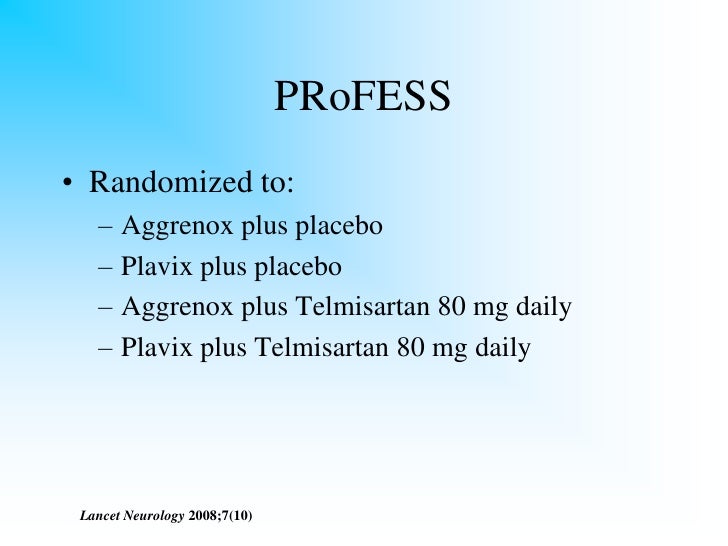 PRoFESS

• Randomized to:
– Aggrenox plus placebo
– Plavix plus placebo
– Aggrenox plus Telmisartan 80 mg daily
– Plavix plus Telmisartan 80 mg daily

Lancet Neurology 2008;7(10)